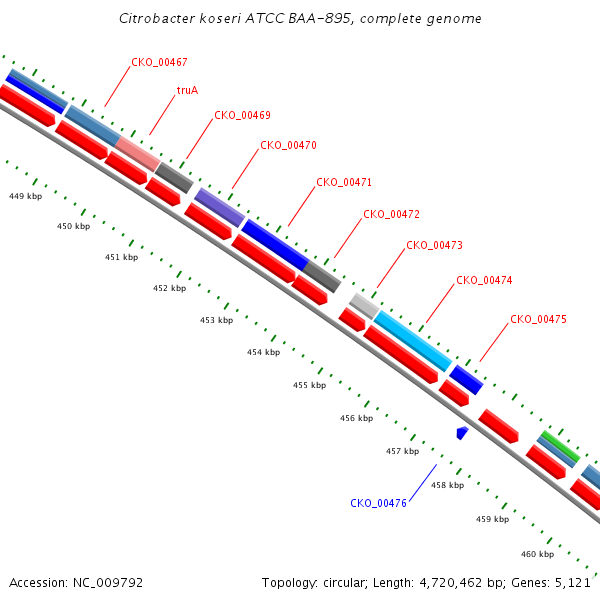 Citrobacter koseri ATCC BAA-895, complete genome

CKO_00467
truA
CKO_00469
CKO_00470
CKO_00471
CKO_00472
CKO_00473
CKO_00474
CKO_00475

449 kbp
450 kbp
451 kbp
452 kbp
453 kbp
454 kbp
455 kbp
456 kbp
457 kbp
458 kbp
459 kbp
460 kbp

CKO_00476

Accession: NC_009792

Topology: circular; Length: 4,720,462 bp; Genes: 5,121